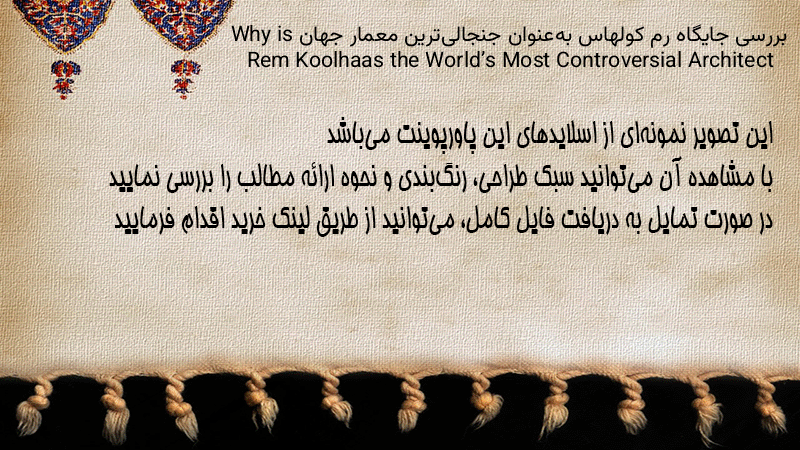 بررسی جایگاه رم کولهاس به‌عنوان جنجالی‌ترین معمار جهان Why is Rem Koolhaas the World's Most Controversial Architect

این تصویر نمونه‌ای از اسلایدهای این پاورپوینت می‌باشد
با مشاهده آن می‌توانید سبک طراحی، رنگ‌بندی و نحوه ارائه مطالب را بررسی نمایید
در صورت تمایل به دریافت فایل کامل، می‌توانید از طریق لینک خرید اقدام فرمایید